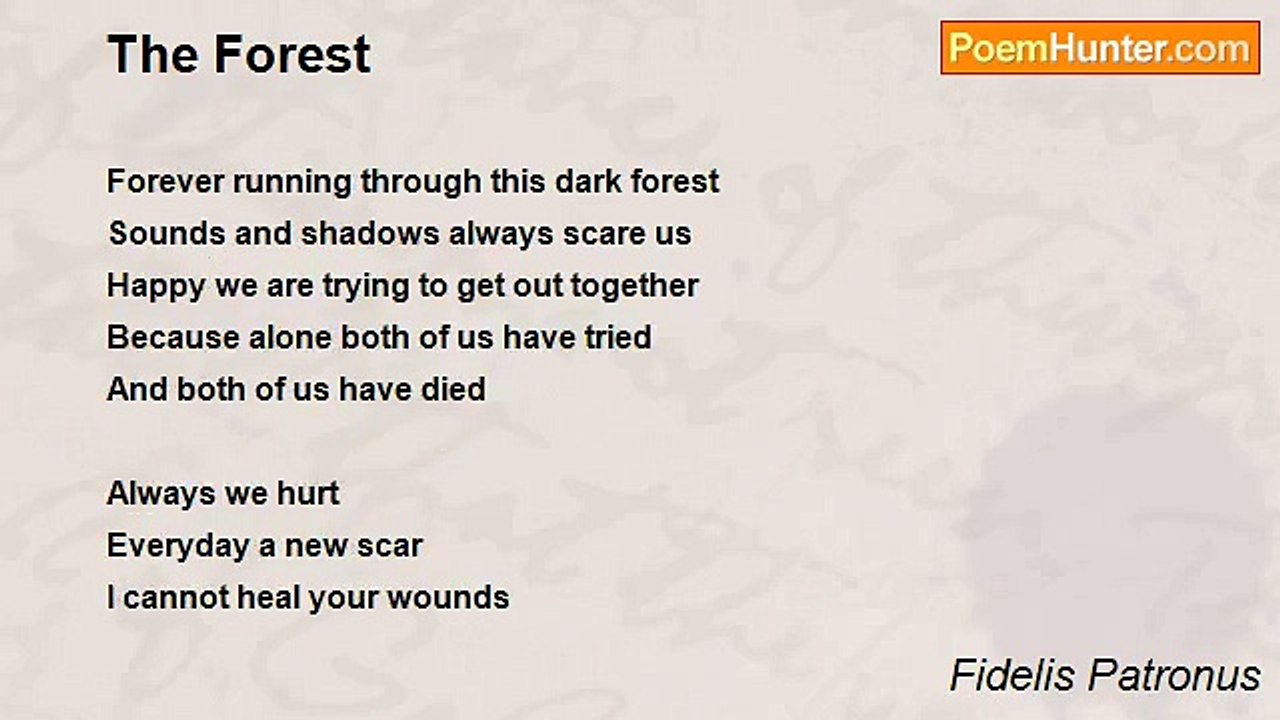 The Forest

PoemHunter.com

Forever running through this dark forest
Sounds and shadows always scare us
Happy we are trying to get out together
Because alone both of us have tried
And both of us have died

Always we hurt
Everyday a new scar
I cannot heal your wounds

Fidelis Patronus